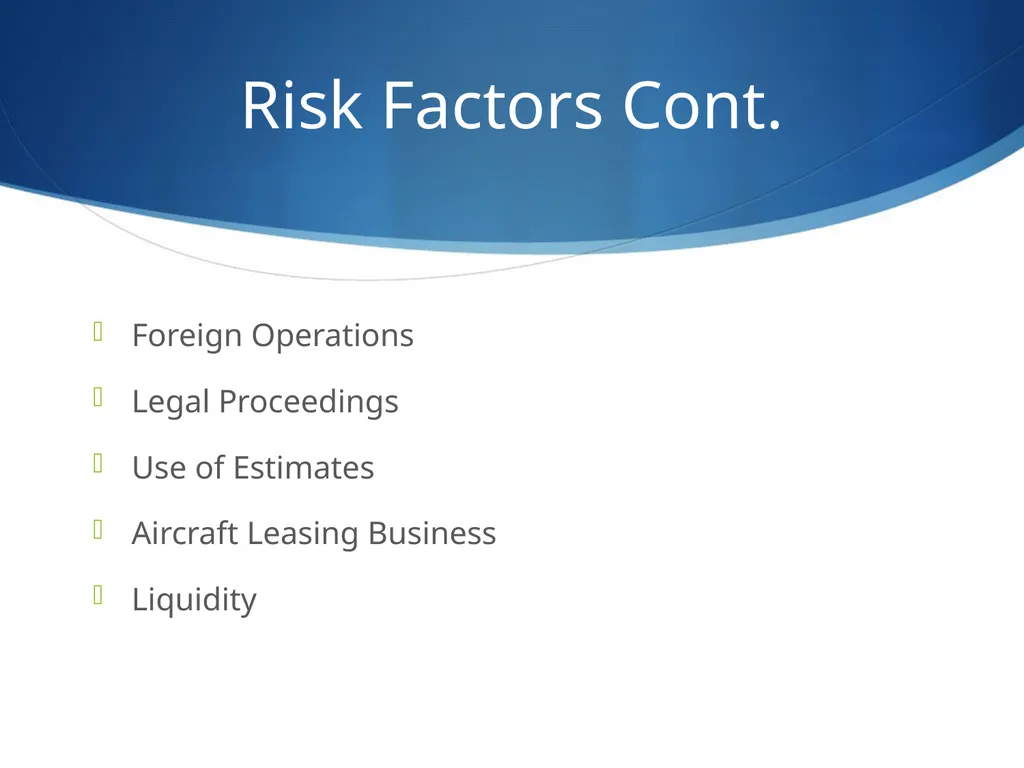 Risk Factors Cont.

Foreign Operations

Legal Proceedings

Use of Estimates

Aircraft Leasing Business

Liquidity